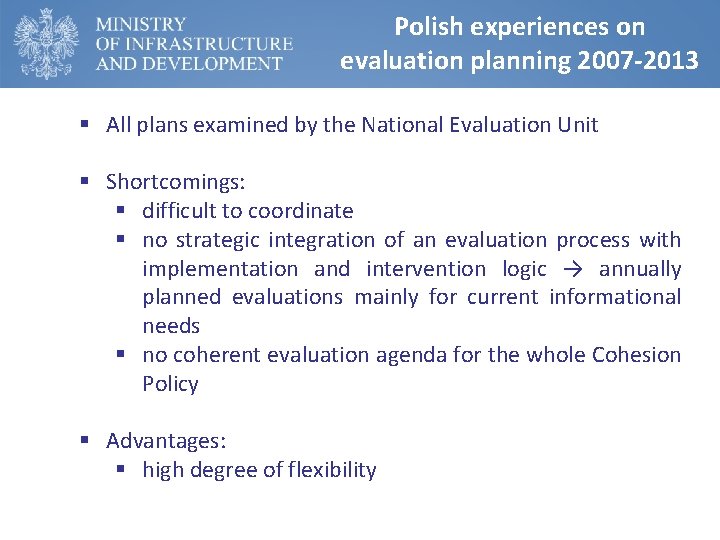 MINISTRY
OF INFRASTRUCTURE
AND DEVELOPMENT

Polish experiences on evaluation planning 2007-2013

▪ All plans examined by the National Evaluation Unit

▪ Shortcomings:
▪ difficult to coordinate
▪ no strategic integration of an evaluation process with implementation and intervention logic → annually planned evaluations mainly for current informational needs
▪ no coherent evaluation agenda for the whole Cohesion Policy

▪ Advantages:
▪ high degree of flexibility